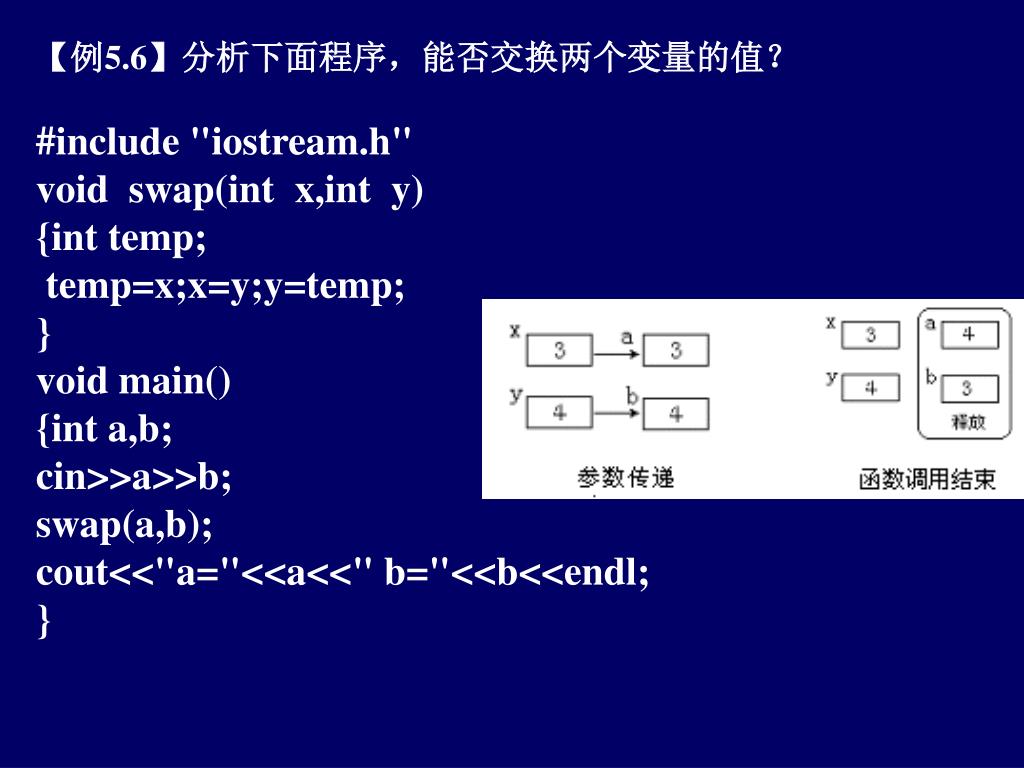 【例5.6】分析下面程序，能否交换两个变量的值？

#include "iostream.h"
void swap(int x,int y)
{int temp;
temp=x;x=y;y=temp;
}
void main()
{int a,b;
cin>>a>>b;
swap(a,b);
cout<<"a="<<a<<" b="<<b<<endl;
}

x 3 a 3
y 4 b 4
参数传递

x 3 a 4
y 4 b 3
释放
函数调用结束